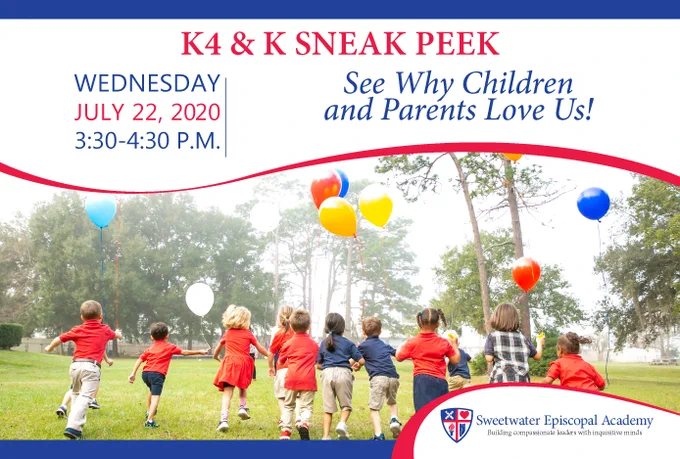 K4 & K SNEAK PEEK

WEDNESDAY
JULY 22, 2020
3:30-4:30 P.M.

See Why Children and Parents Love Us!

Sweetwater Episcopal Academy
Building compassionate leaders with inquisitive minds